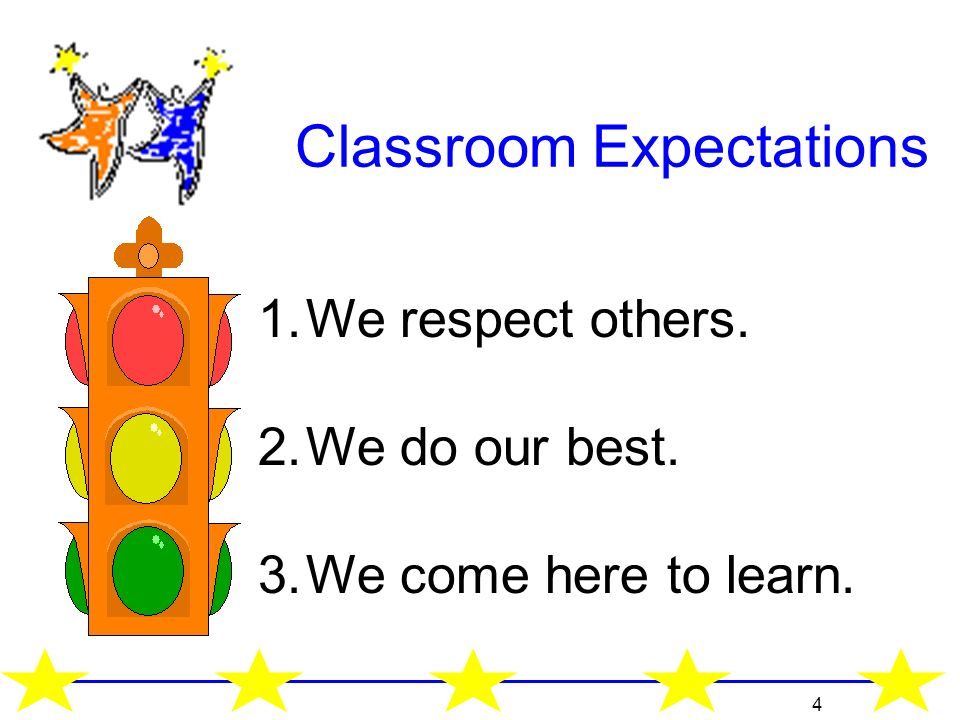 Classroom Expectations

1. We respect others.

2. We do our best.

3. We come here to learn.

4